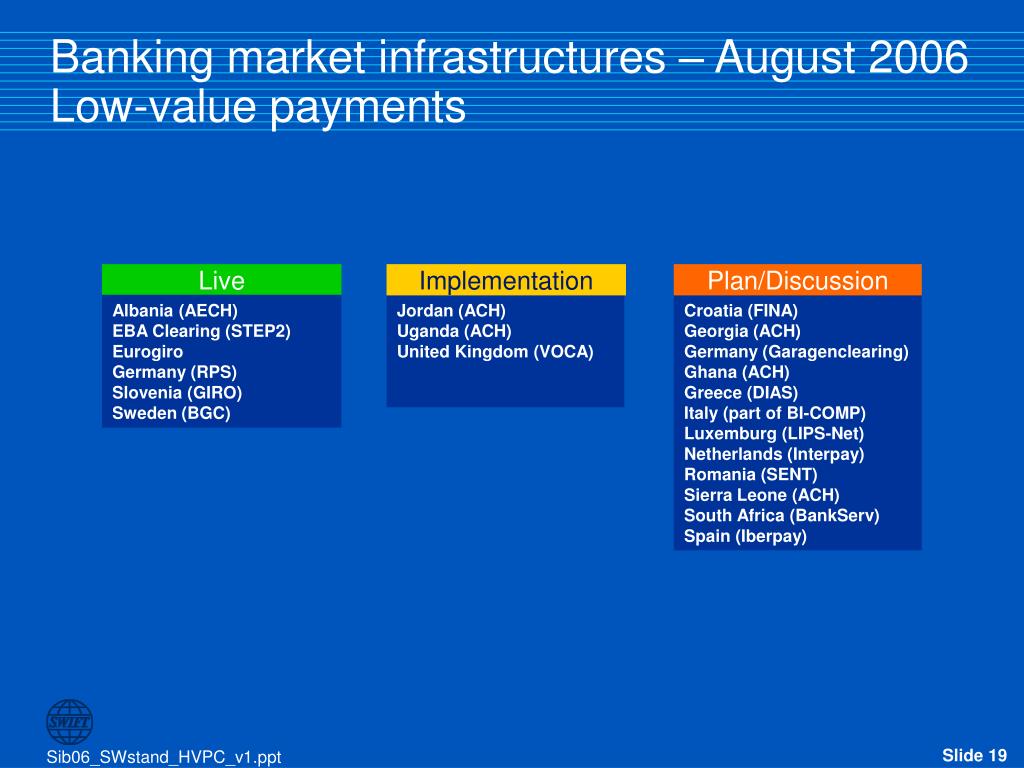 Banking market infrastructures – August 2006
Low-value payments

Live
Albania (AECH)
EBA Clearing (STEP2)
Eurogiro
Germany (RPS)
Slovenia (GIRO)
Sweden (BGC)

Implementation
Jordan (ACH)
Uganda (ACH)
United Kingdom (VOCA)

Plan/Discussion
Croatia (FINA)
Georgia (ACH)
Germany (Garagenclearing)
Ghana (ACH)
Greece (DIAS)
Italy (part of BI-COMP)
Luxemburg (LIPS-Net)
Netherlands (Interpay)
Romania (SENT)
Sierra Leone (ACH)
South Africa (BankServ)
Spain (Iberpay)

SWIFT

Sib06_SWstand_HVPC_v1.ppt

Slide 19